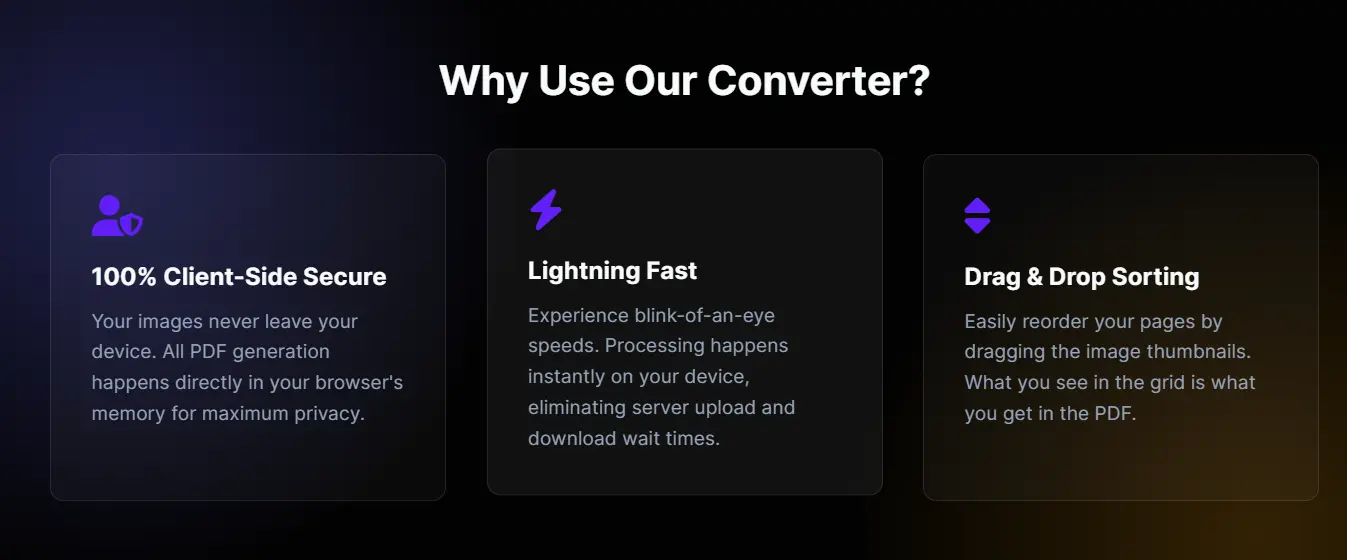 Why Use Our Converter?

100% Client-Side Secure

Your images never leave your device. All PDF generation happens directly in your browser's memory for maximum privacy.

Lightning Fast

Experience blink-of-an-eye speeds. Processing happens instantly on your device, eliminating server upload and download wait times.

Drag & Drop Sorting

Easily reorder your pages by dragging the image thumbnails. What you see in the grid is what you get in the PDF.